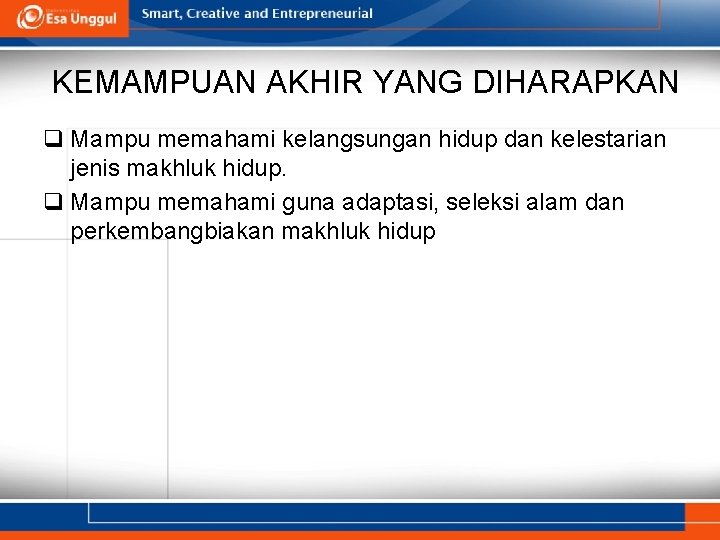 Esa Unggul

Smart, Creative and Entrepreneurial

KEMAMPUAN AKHIR YANG DIHARAPKAN

❑ Mampu memahami kelangsungan hidup dan kelestarian jenis makhluk hidup.

❑ Mampu memahami guna adaptasi, seleksi alam dan perkembangbiakan makhluk hidup